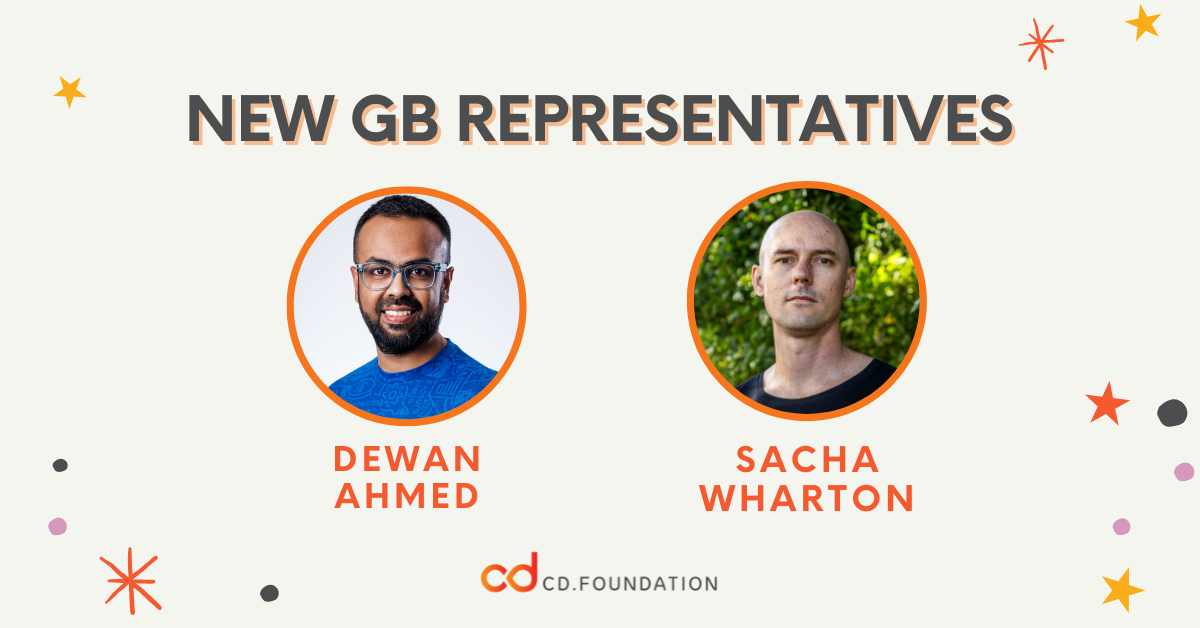 NEW GB REPRESENTATIVES

DEWAN AHMED

SACHA WHARTON

cd CD.FOUNDATION